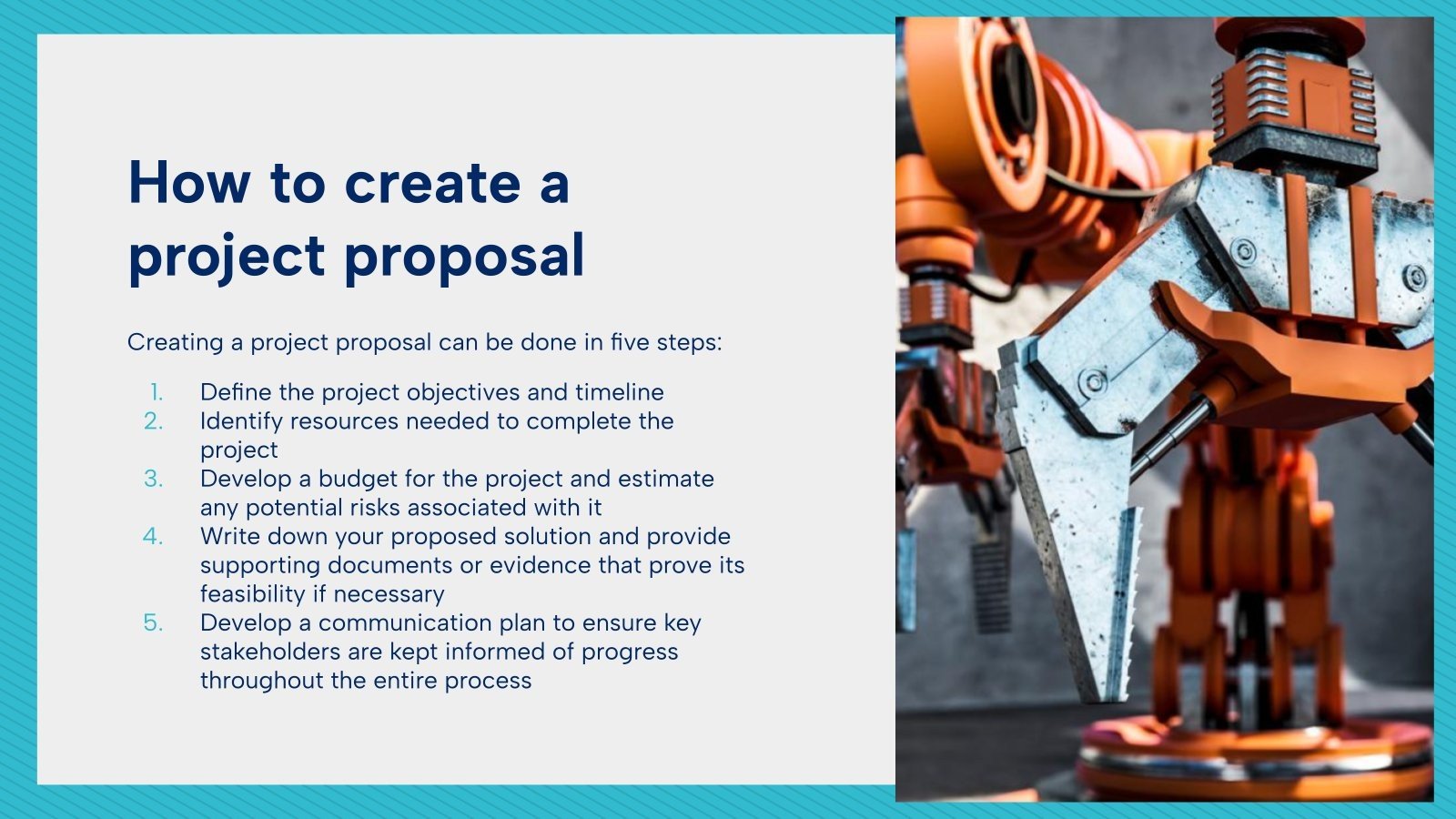 How to create a project proposal

Creating a project proposal can be done in five steps:

1. Define the project objectives and timeline
2. Identify resources needed to complete the project
3. Develop a budget for the project and estimate any potential risks associated with it
4. Write down your proposed solution and provide supporting documents or evidence that prove its feasibility if necessary
5. Develop a communication plan to ensure key stakeholders are kept informed of progress throughout the entire process